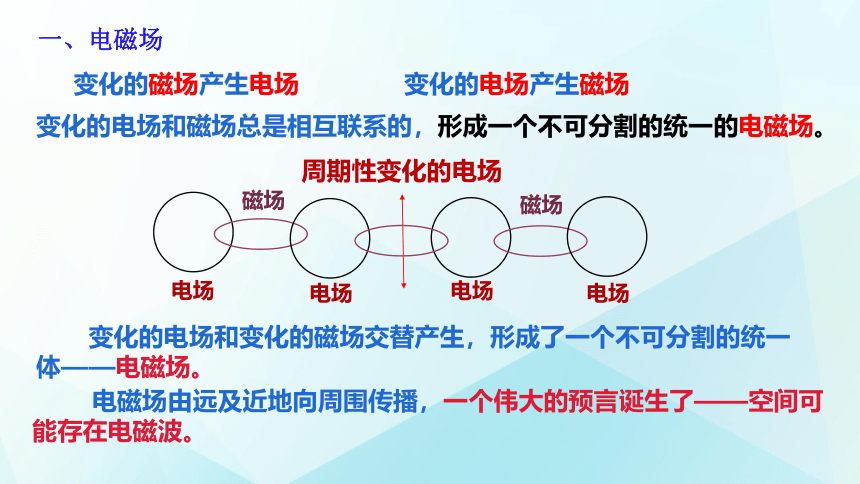 一、电磁场

变化的磁场产生电场　　变化的电场产生磁场

变化的电场和磁场总是相互联系的，形成一个不可分割的统一的电磁场。

周期性变化的电场

磁场

磁场

电场

电场

电场

电场

变化的电场和变化的磁场交替产生，形成了一个不可分割的统一体——电磁场。

电磁场由远及近地向周围传播，一个伟大的预言诞生了——空间可能存在电磁波。